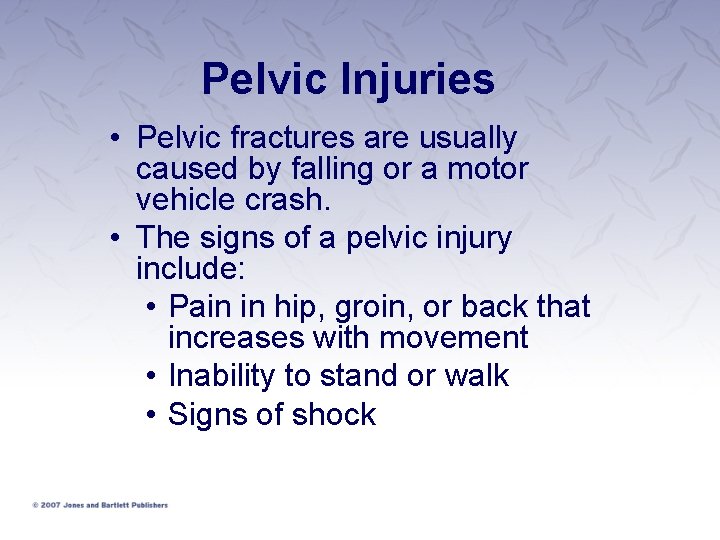 Pelvic Injuries

• Pelvic fractures are usually caused by falling or a motor vehicle crash.

• The signs of a pelvic injury include:

• Pain in hip, groin, or back that increases with movement

• Inability to stand or walk

• Signs of shock

© 2007 Jones and Bartlett Publishers